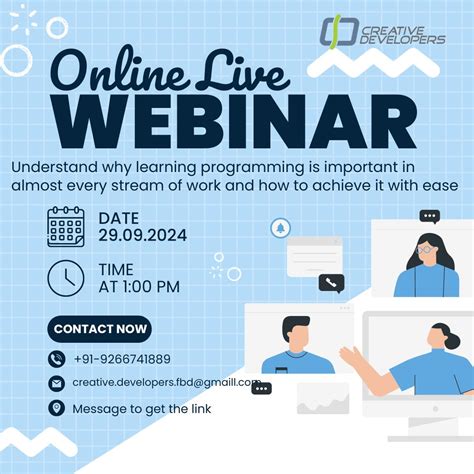 CREATIVE DEVELOPERS

Online Live
WEBINAR

Understand why learning programming is important in almost every stream of work and how to achieve it with ease

DATE
29.09.2024

TIME
AT 1:00 PM

CONTACT NOW

+91-9266741889

creative.developers.fbd@gmaill.com

Message to get the link